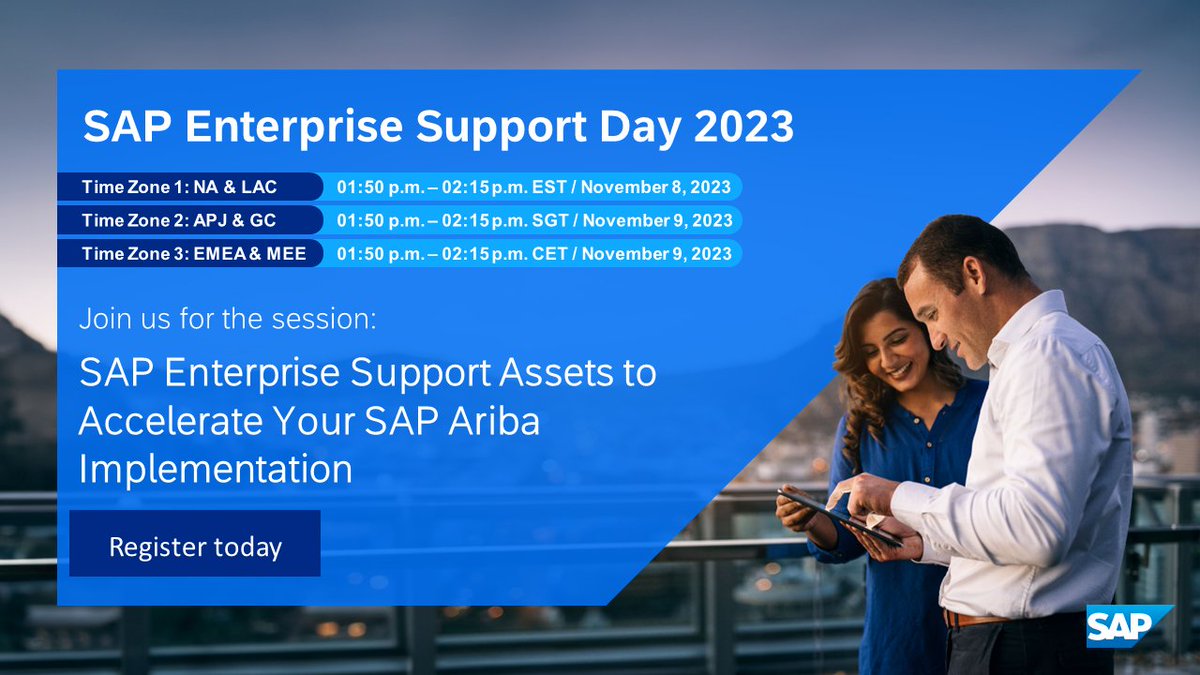 SAP Enterprise Support Day 2023

Time Zone 1: NA & LAC 01:50 p.m. – 02:15 p.m. EST / November 8, 2023
Time Zone 2: APJ & GC 01:50 p.m. – 02:15 p.m. SGT / November 9, 2023
Time Zone 3: EMEA & MEE 01:50 p.m. – 02:15 p.m. CET / November 9, 2023

Join us for the session:

SAP Enterprise Support Assets to Accelerate Your SAP Ariba Implementation

Register today

SAP